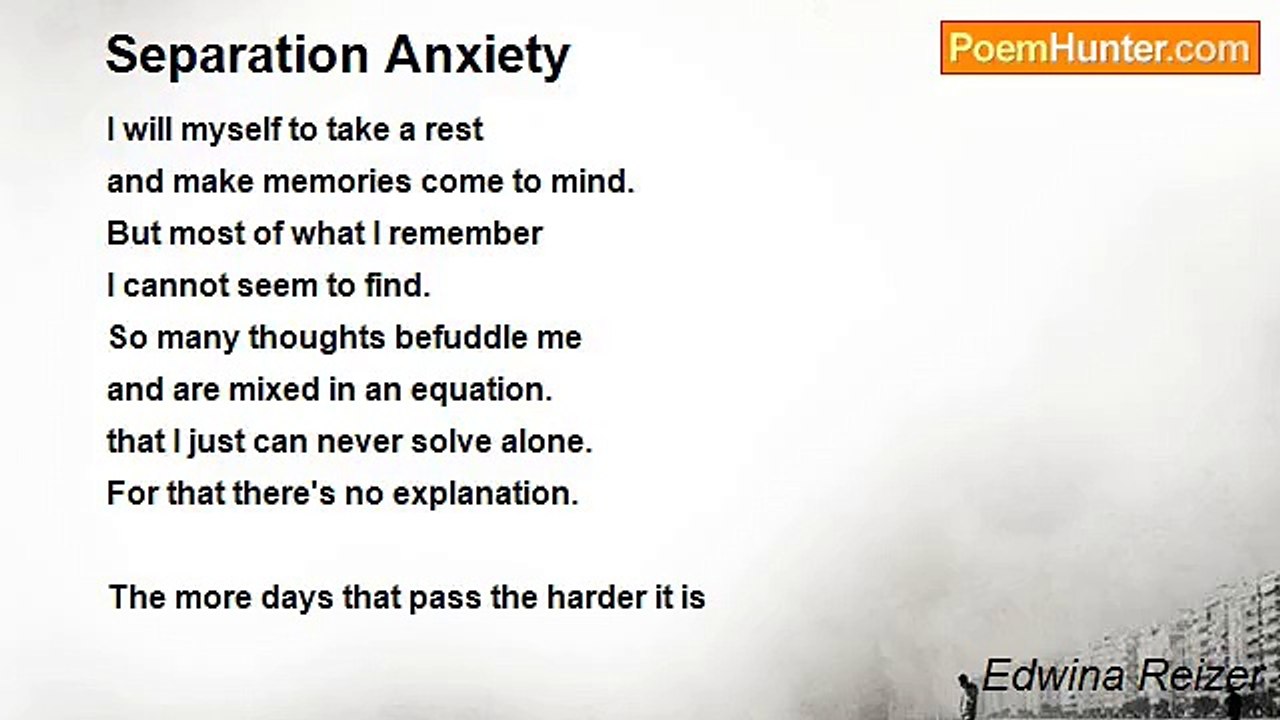 Separation Anxiety

PoemHunter.com

I will myself to take a rest
and make memories come to mind.
But most of what I remember
I cannot seem to find.
So many thoughts befuddle me
and are mixed in an equation.
that I just can never solve alone.
For that there's no explanation.

The more days that pass the harder it is

Edwina Reizer